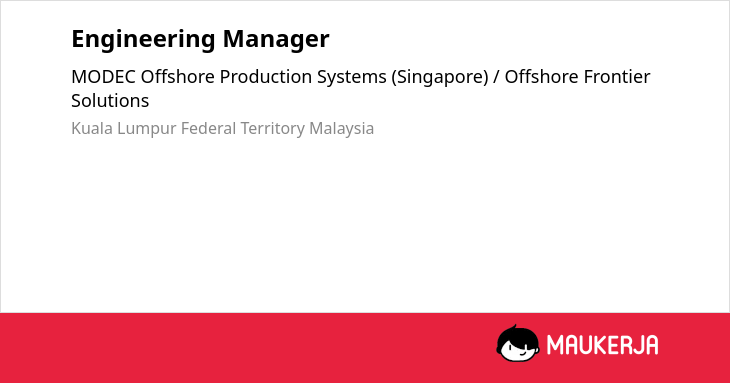 Engineering Manager

MODEC Offshore Production Systems (Singapore) / Offshore Frontier Solutions

Kuala Lumpur Federal Territory Malaysia

MAUKERJA